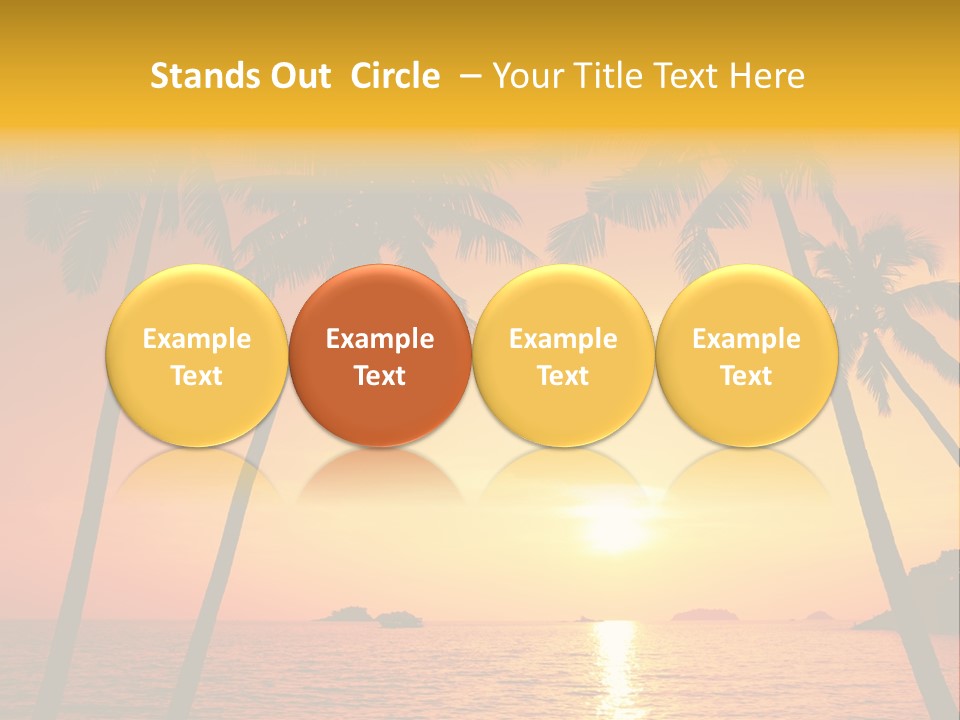 Stands Out Circle – Your Title Text Here

Example Text

Example Text

Example Text

Example Text